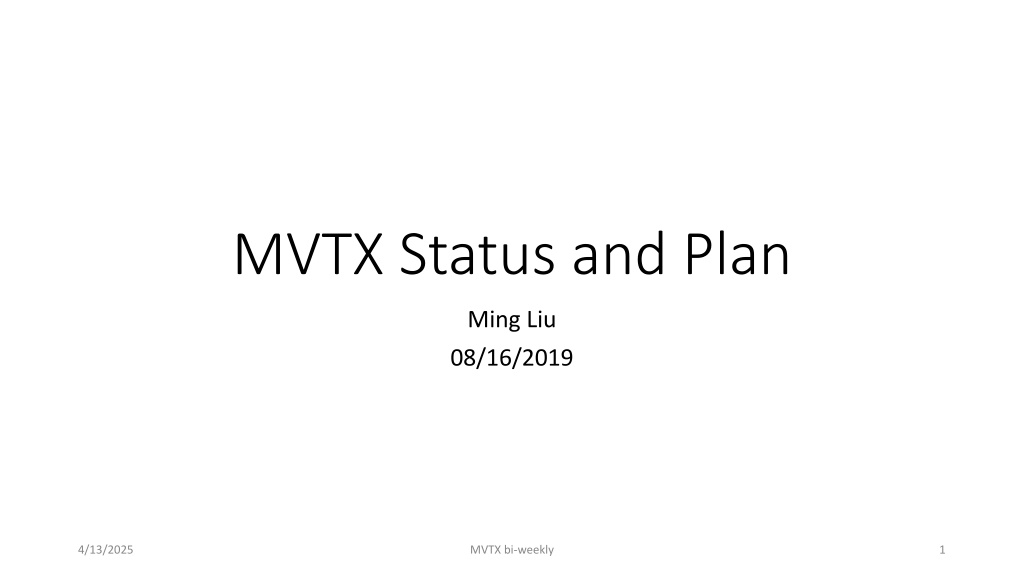 MVTX Status and Plan

Ming Liu
08/16/2019

4/13/2025

MVTX bi-weekly

1